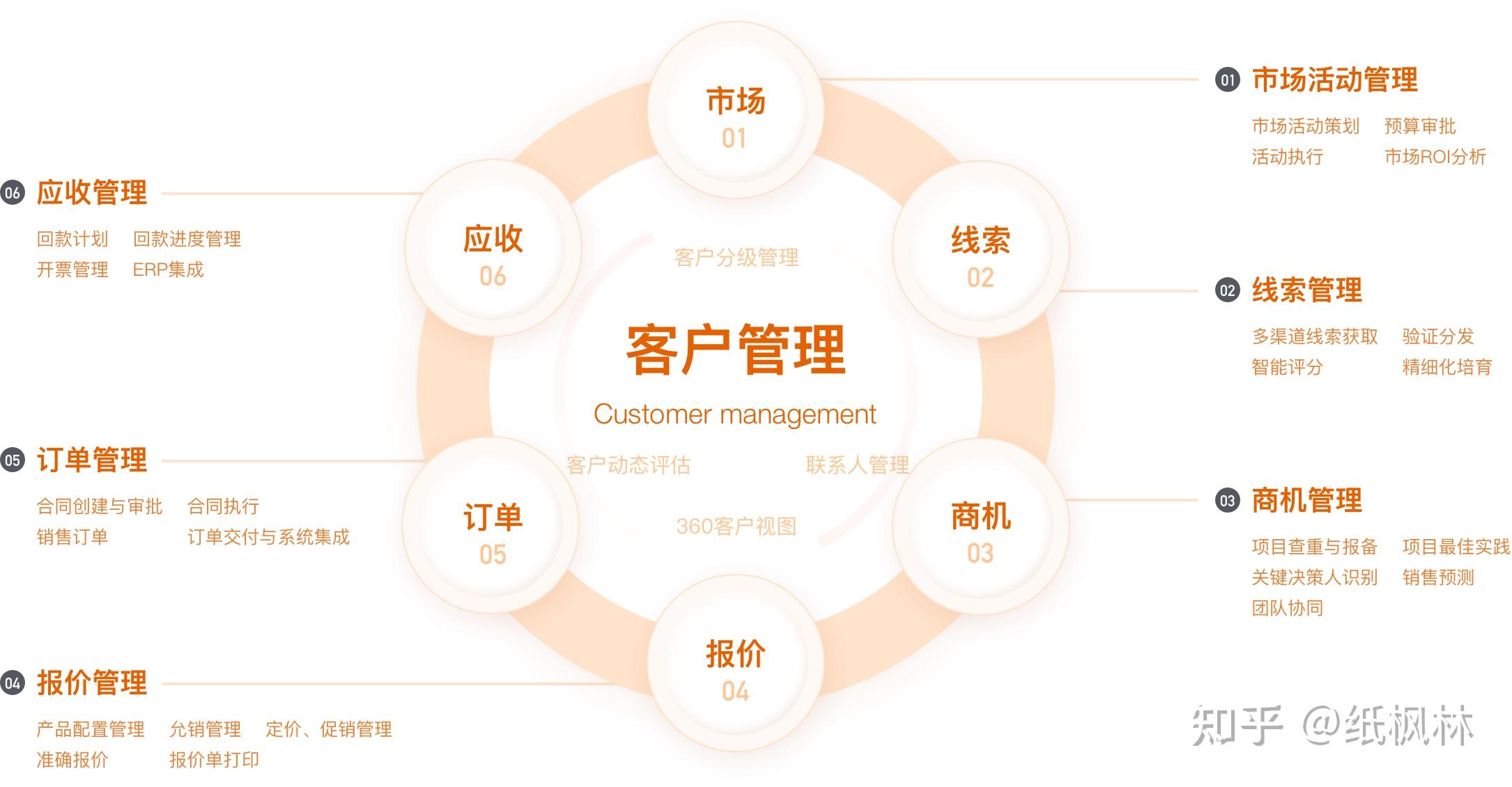 市场
01

线索
02

商机
03

报价
04

订单
05

应收
06

客户分级管理

客户管理
Customer management

客户动态评估　　联系人管理

360客户视图

01 市场活动管理
市场活动策划　预算审批
活动执行　市场ROI分析

02 线索管理
多渠道线索获取　验证分发
智能评分　精细化培育

03 商机管理
项目查重与报备　项目最佳实践
关键决策人识别　销售预测
团队协同

04 报价管理
产品配置管理　允销管理　定价、促销管理
准确报价　报价单打印

05 订单管理
合同创建与审批　合同执行
销售订单　订单交付与系统集成

06 应收管理
回款计划　回款进度管理
开票管理　ERP集成

知乎 @纸枫林